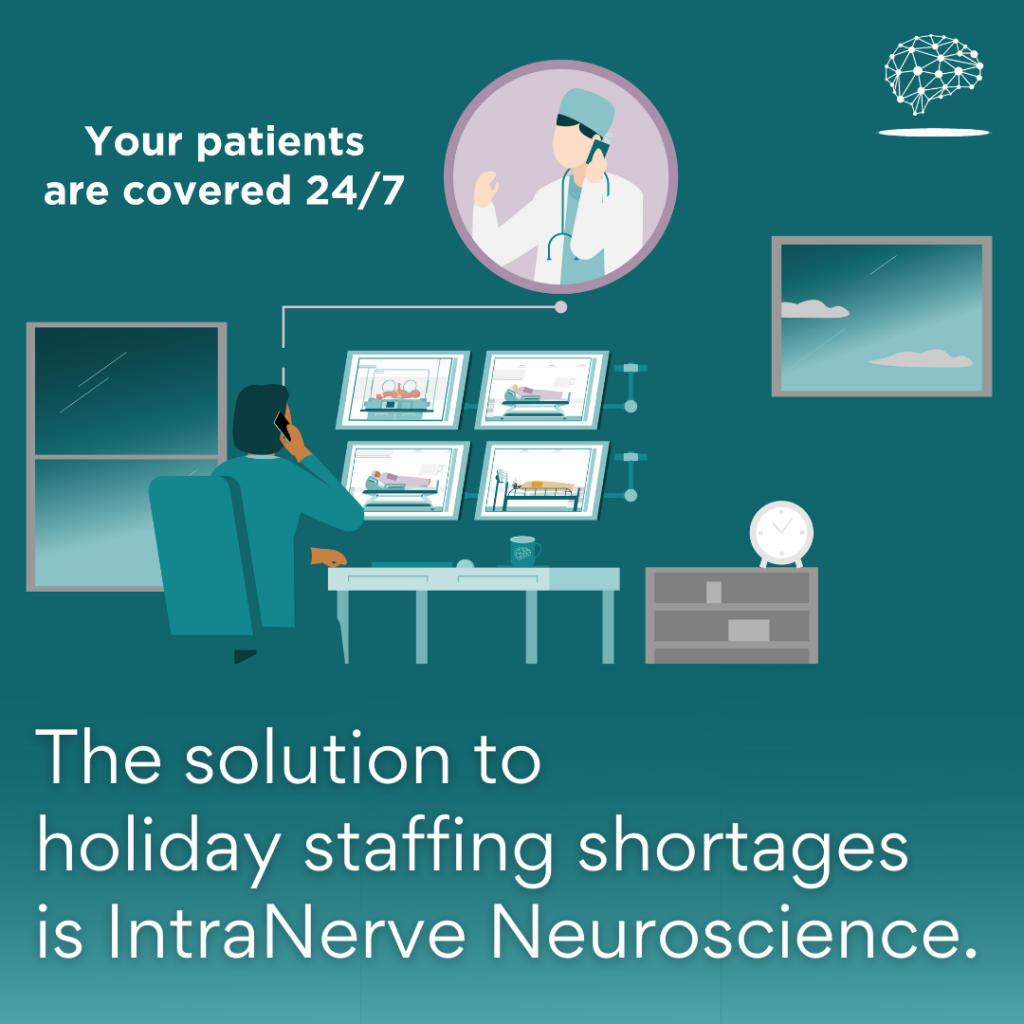 Your patients are covered 24/7

The solution to holiday staffing shortages is IntraNerve Neuroscience.